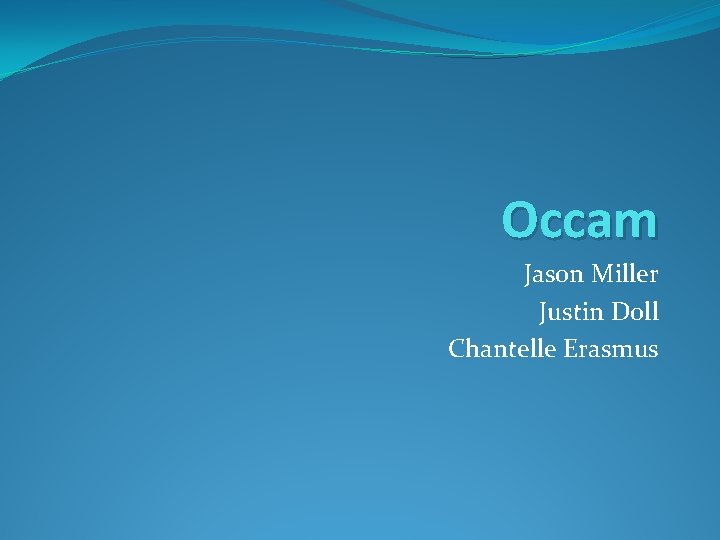 Occam

Jason Miller
Justin Doll
Chantelle Erasmus